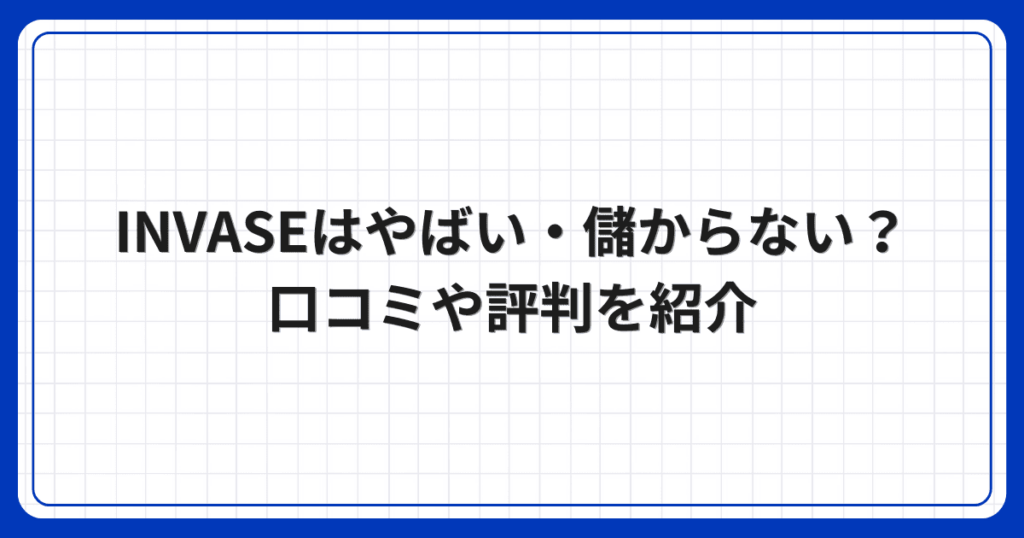 INVASEはやばい・儲からない？
口コミや評判を紹介